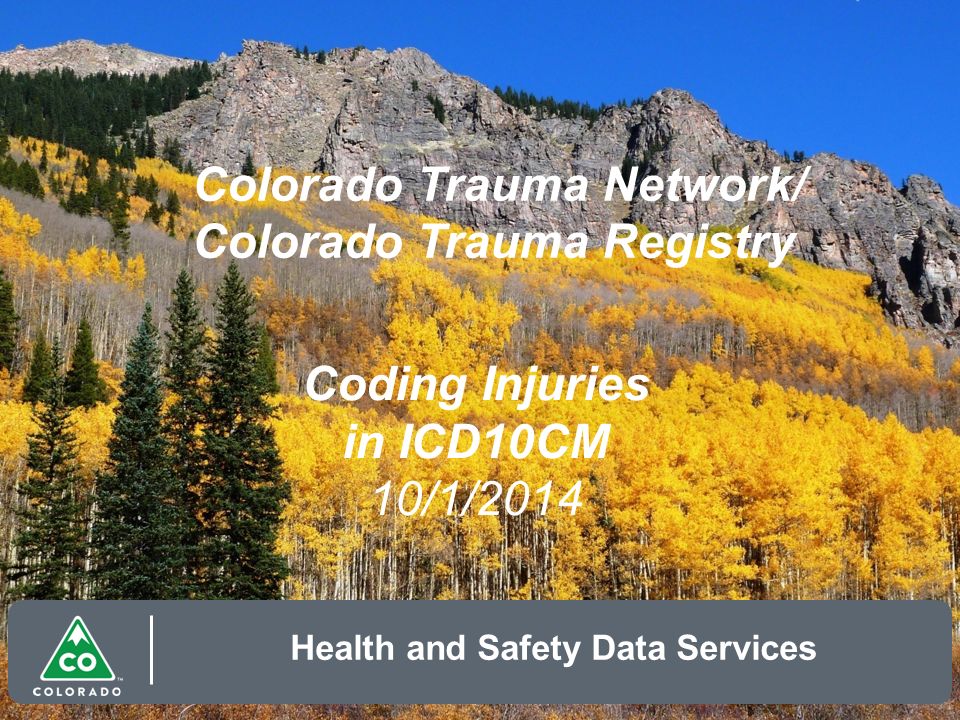 Colorado Trauma Network/
Colorado Trauma Registry

Coding Injuries
in ICD10CM
10/1/2014

CO
COLORADO

Health and Safety Data Services